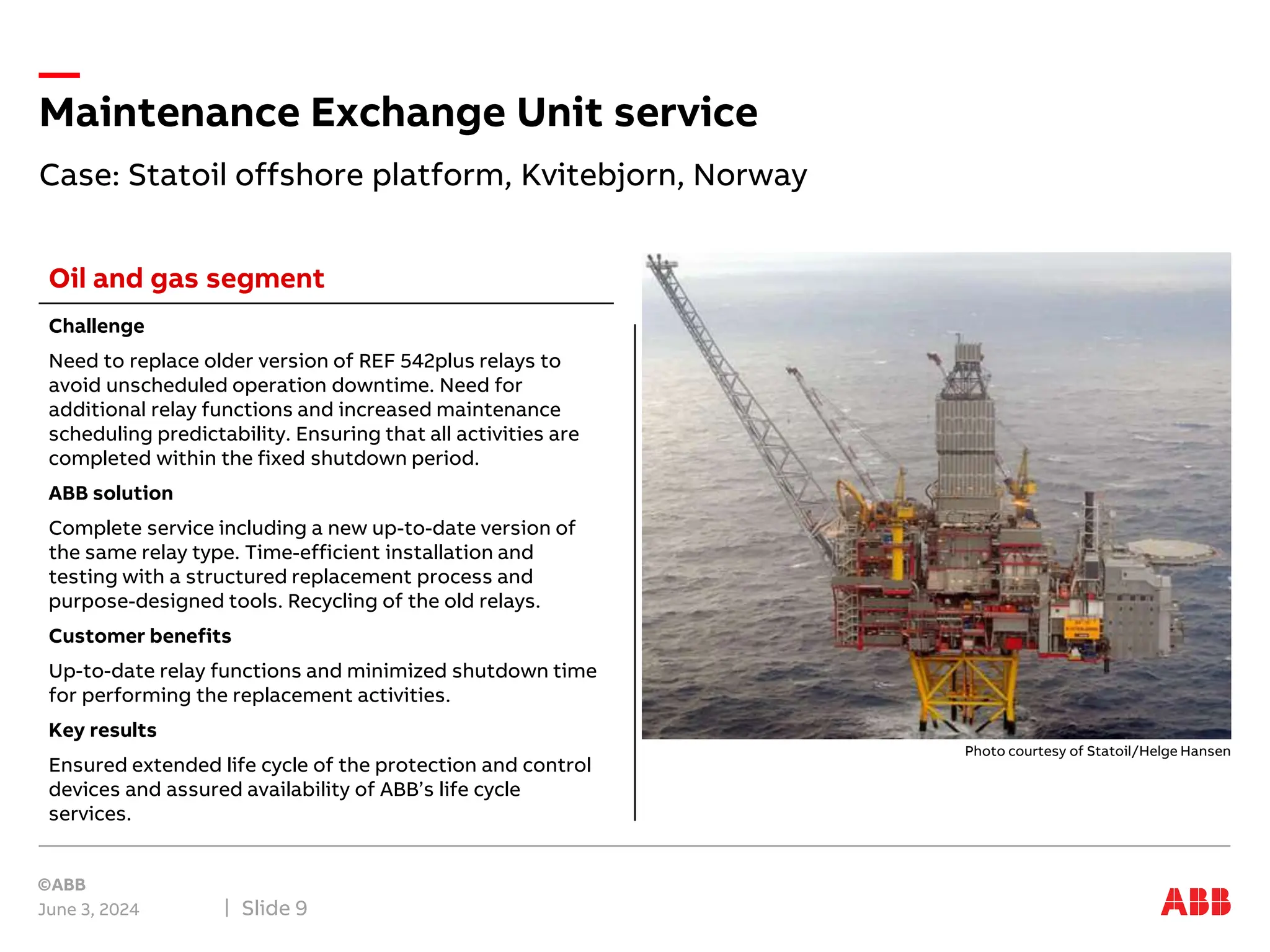 Maintenance Exchange Unit service

Case: Statoil offshore platform, Kvitebjorn, Norway

Oil and gas segment

Challenge

Need to replace older version of REF 542plus relays to avoid unscheduled operation downtime. Need for additional relay functions and increased maintenance scheduling predictability. Ensuring that all activities are completed within the fixed shutdown period.

ABB solution

Complete service including a new up-to-date version of the same relay type. Time-efficient installation and testing with a structured replacement process and purpose-designed tools. Recycling of the old relays.

Customer benefits

Up-to-date relay functions and minimized shutdown time for performing the replacement activities.

Key results

Ensured extended life cycle of the protection and control devices and assured availability of ABB's life cycle services.

Photo courtesy of Statoil/Helge Hansen

©ABB
June 3, 2024 | Slide 9

ABB